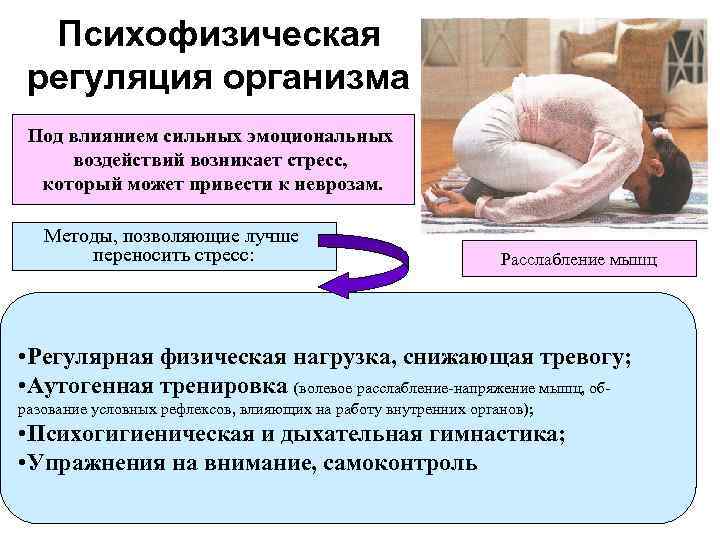 Психофизическая регуляция организма

Под влиянием сильных эмоциональных воздействий возникает стресс, который может привести к неврозам.

Методы, позволяющие лучше переносить стресс:

Расслабление мышц

•Регулярная физическая нагрузка, снижающая тревогу;
•Аутогенная тренировка (волевое расслабление-напряжение мышц, образование условных рефлексов, влияющих на работу внутренних органов);
•Психогигиеническая и дыхательная гимнастика;
•Упражнения на внимание, самоконтроль